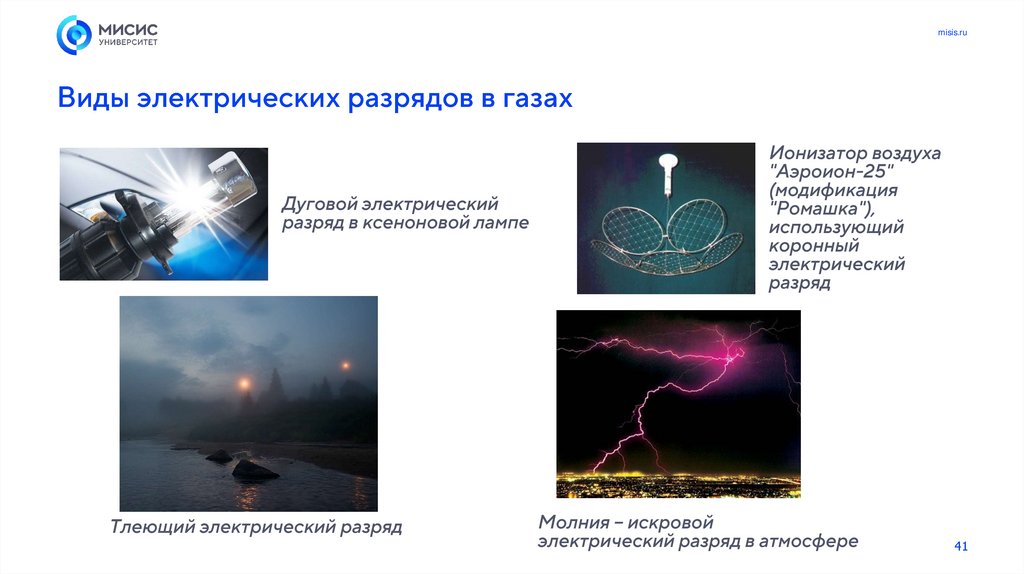 МИСИС
УНИВЕРСИТЕТ

misis.ru

Виды электрических разрядов в газах

Дуговой электрический разряд в ксеноновой лампе

Ионизатор воздуха "Аэроион-25" (модификация "Ромашка"), использующий коронный электрический разряд

Тлеющий электрический разряд

Молния – искровой электрический разряд в атмосфере

41